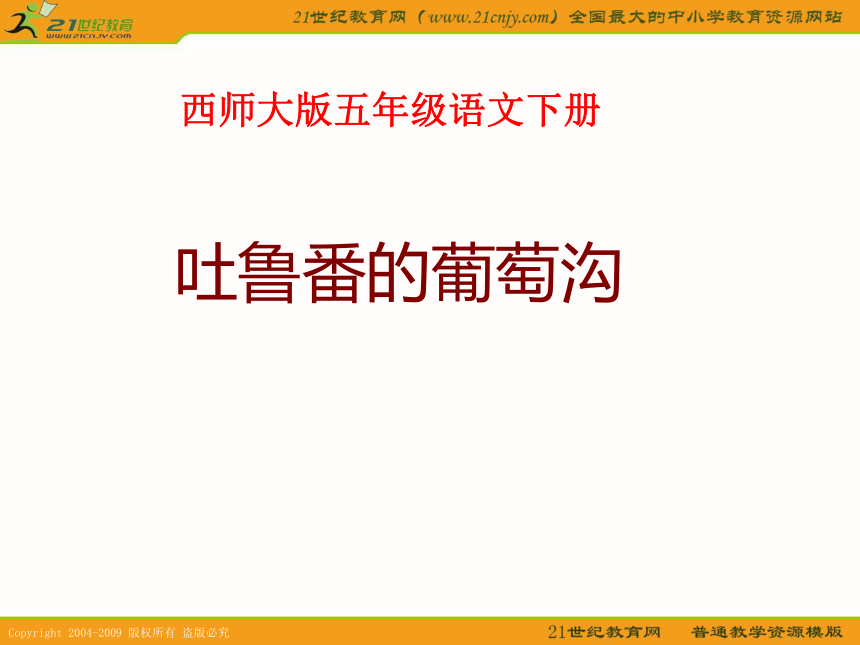 21世纪教育
www.21cnjy.com

21世纪教育网（www.21cnjy.com）全国最大的中小学教育资源网站

西师大版五年级语文下册

吐鲁番的葡萄沟

Copyright 2004-2009 版权所有 盗版必究

21世纪教育网 普通教学资源模版